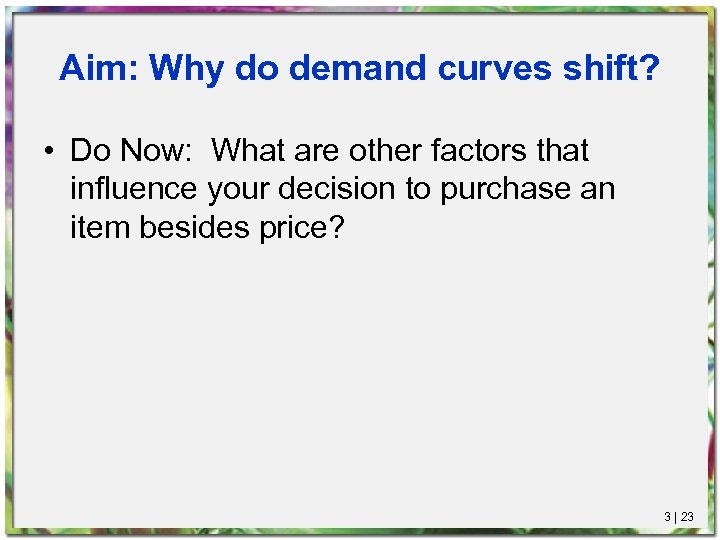 Aim: Why do demand curves shift?

• Do Now: What are other factors that influence your decision to purchase an item besides price?

3 | 23